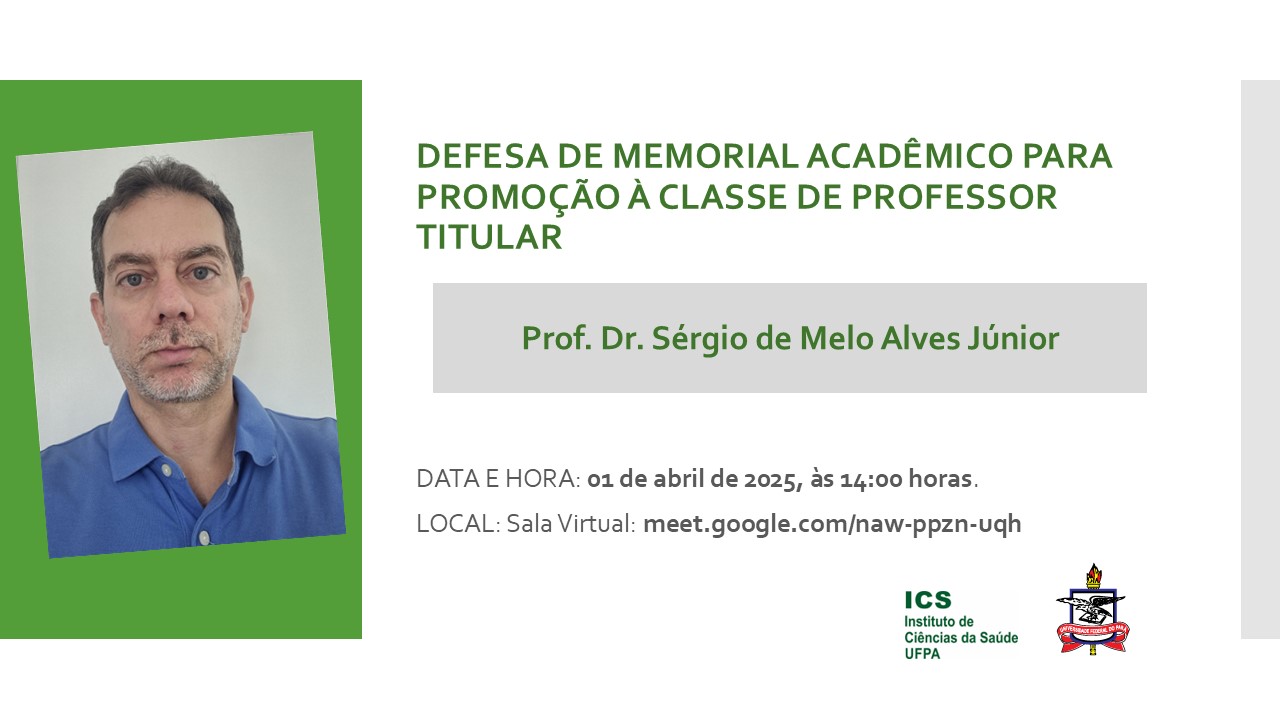 DEFESA DE MEMORIAL ACADÊMICO PARA PROMOÇÃO À CLASSE DE PROFESSOR TITULAR

Prof. Dr. Sérgio de Melo Alves Júnior

DATA E HORA: 01 de abril de 2025, às 14:00 horas.

LOCAL: Sala Virtual: meet.google.com/naw-ppzn-uqh

ICS
Instituto de Ciências da Saúde
UFPA

UNIVERSIDADE FEDERAL DO PARÁ